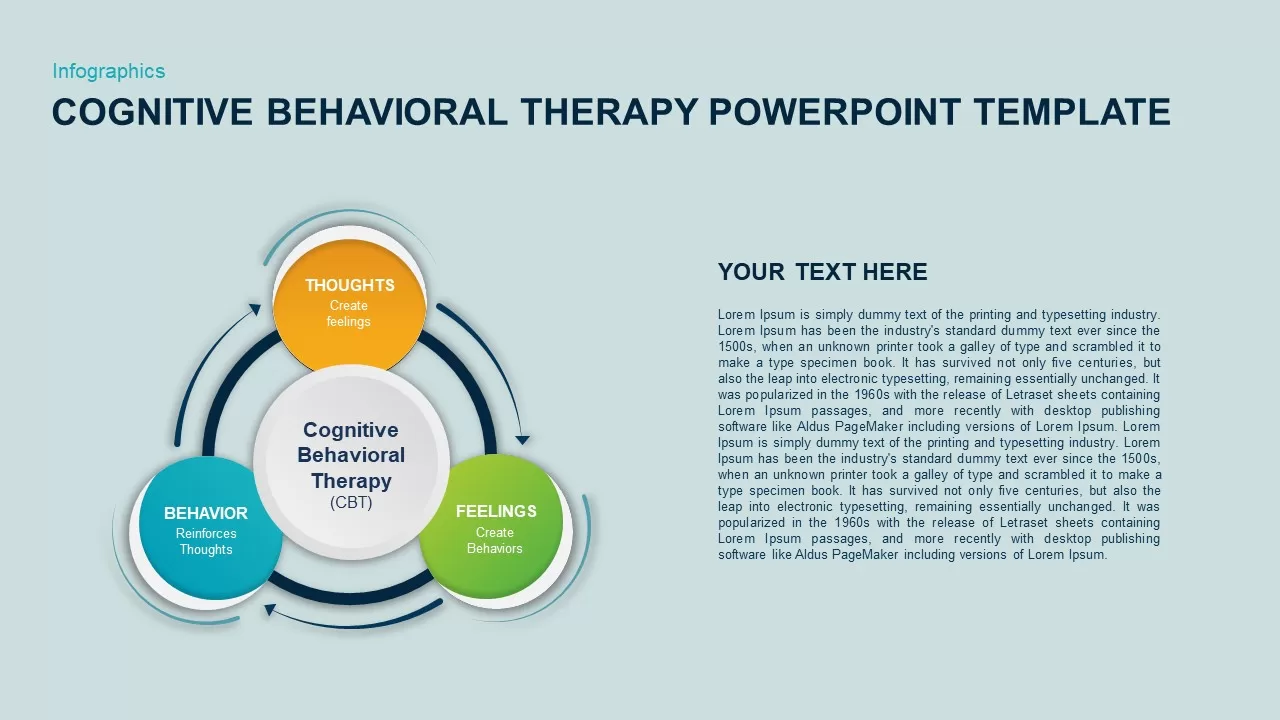 Infographics

COGNITIVE BEHAVIORAL THERAPY POWERPOINT TEMPLATE

THOUGHTS
Create feelings

Cognitive Behavioral Therapy
(CBT)

BEHAVIOR
Reinforces Thoughts

FEELINGS
Create Behaviors

YOUR TEXT HERE

Lorem Ipsum is simply dummy text of the printing and typesetting industry. Lorem Ipsum has been the industry's standard dummy text ever since the 1500s, when an unknown printer took a galley of type and scrambled it to make a type specimen book. It has survived not only five centuries, but also the leap into electronic typesetting, remaining essentially unchanged. It was popularized in the 1960s with the release of Letraset sheets containing Lorem Ipsum passages, and more recently with desktop publishing software like Aldus PageMaker including versions of Lorem Ipsum. Lorem Ipsum is simply dummy text of the printing and typesetting industry. Lorem Ipsum has been the industry's standard dummy text ever since the 1500s, when an unknown printer took a galley of type and scrambled it to make a type specimen book. It has survived not only five centuries, but also the leap into electronic typesetting, remaining essentially unchanged. It was popularized in the 1960s with the release of Letraset sheets containing Lorem Ipsum passages, and more recently with desktop publishing software like Aldus PageMaker including versions of Lorem Ipsum.